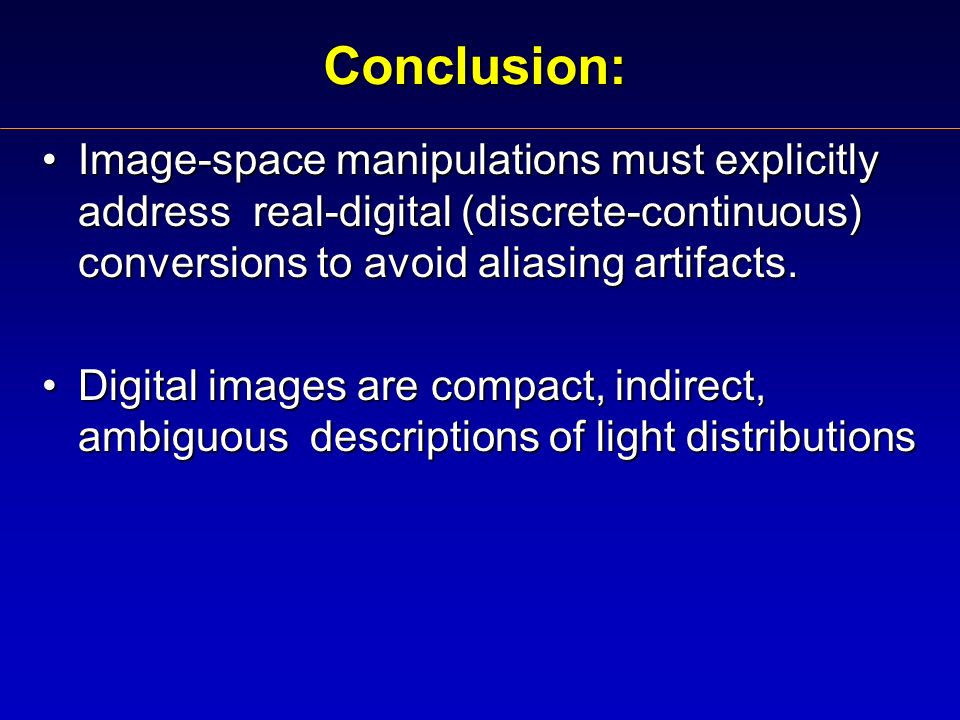 Conclusion:

• Image-space manipulations must explicitly address real-digital (discrete-continuous) conversions to avoid aliasing artifacts.

• Digital images are compact, indirect, ambiguous descriptions of light distributions